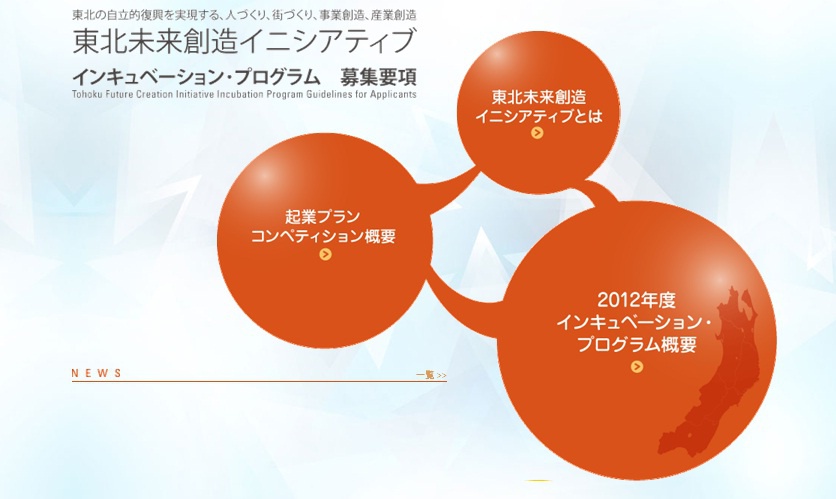 東北の自立的復興を実現する、人づくり、街づくり、事業創造、産業創造
東北未来創造イニシアティブ
インキュベーション・プログラム　募集要項
Tohoku Future Creation Initiative Incubation Program Guidelines for Applicants

東北未来創造
イニシアティブとは

起業プラン
コンペティション概要

2012年度
インキュベーション・
プログラム概要

NEWS
一覧 >>